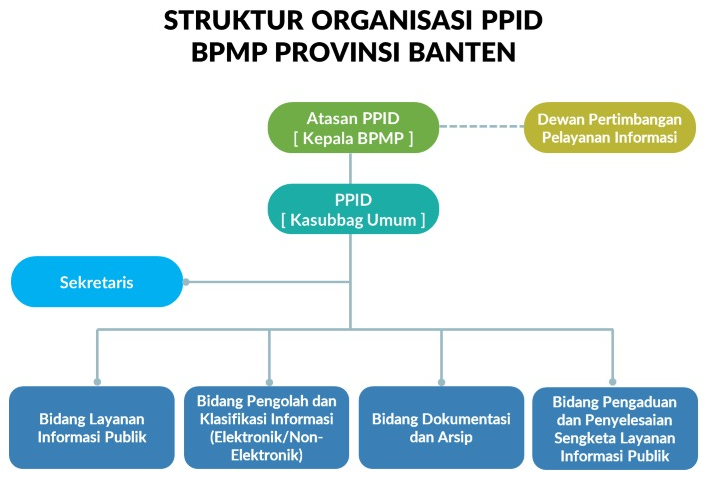 STRUKTUR ORGANISASI PPID
BPMP PROVINSI BANTEN

Atasan PPID
[ Kepala BPMP ]

Dewan Pertimbangan Pelayanan Informasi

PPID
[ Kasubbag Umum ]

Sekretaris

Bidang Layanan Informasi Publik

Bidang Pengolah dan Klasifikasi Informasi (Elektronik/Non-Elektronik)

Bidang Dokumentasi dan Arsip

Bidang Pengaduan dan Penyelesaian Sengketa Layanan Informasi Publik